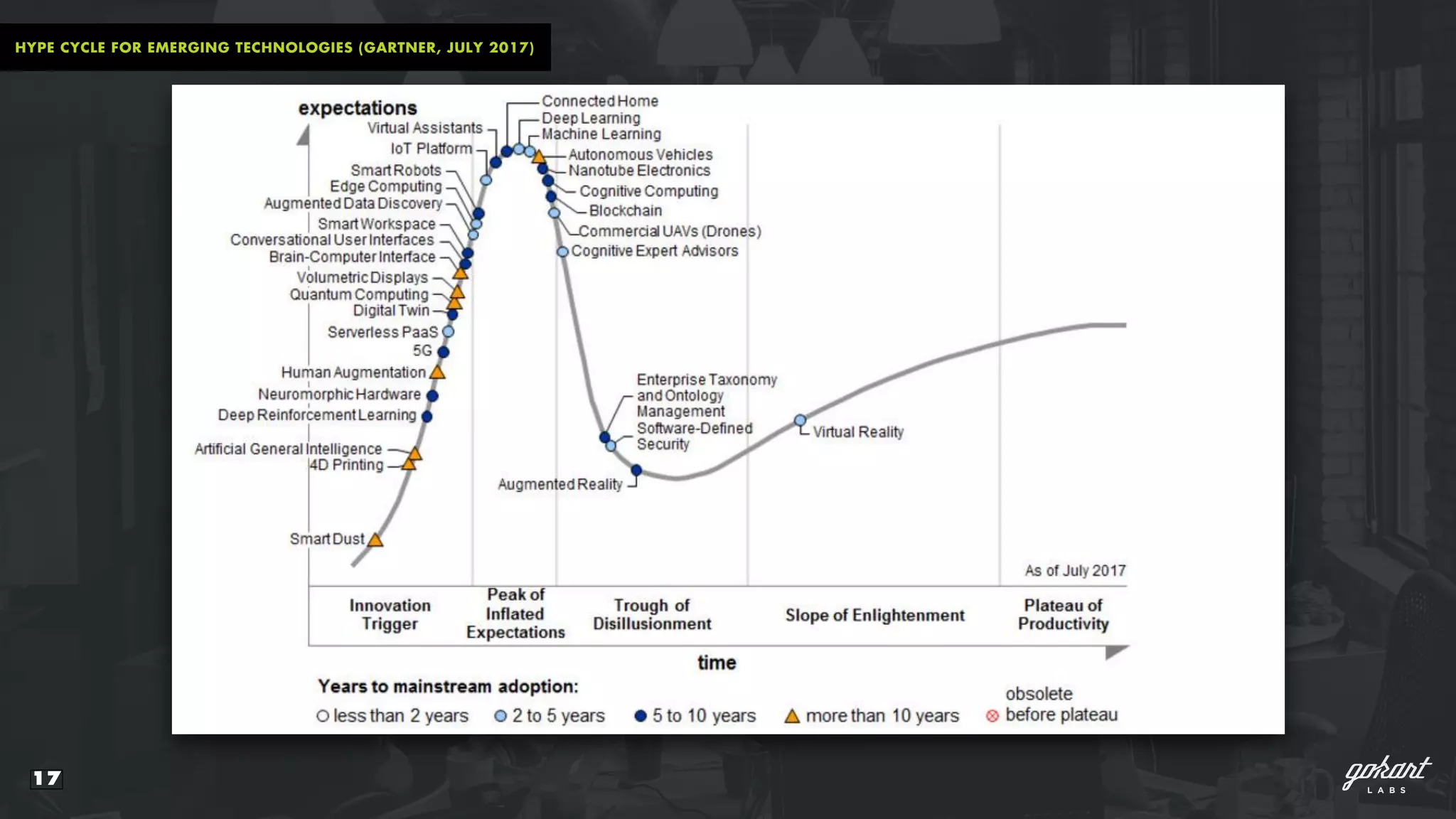 HYPE CYCLE FOR EMERGING TECHNOLOGIES (GARTNER, JULY 2017)

expectations

Virtual Assistants
IoT Platform
Smart Robots
Edge Computing
Augmented Data Discovery
Smart Workspace
Conversational User Interfaces
Brain-Computer Interface
Volumetric Displays
Quantum Computing
Digital Twin
Serverless PaaS
5G
Human Augmentation
Neuromorphic Hardware
Deep Reinforcement Learning
Artificial General Intelligence
4D Printing
Smart Dust

Connected Home
Deep Learning
Machine Learning
Autonomous Vehicles
Nanotube Electronics
Cognitive Computing
Blockchain
Commercial UAVs (Drones)
Cognitive Expert Advisors

Enterprise Taxonomy and Ontology Management
Software-Defined Security
Augmented Reality
Virtual Reality

As of July 2017

Innovation Trigger
Peak of Inflated Expectations
Trough of Disillusionment
Slope of Enlightenment
Plateau of Productivity

time

Years to mainstream adoption:
less than 2 years
2 to 5 years
5 to 10 years
more than 10 years
obsolete before plateau

17

gokart LABS